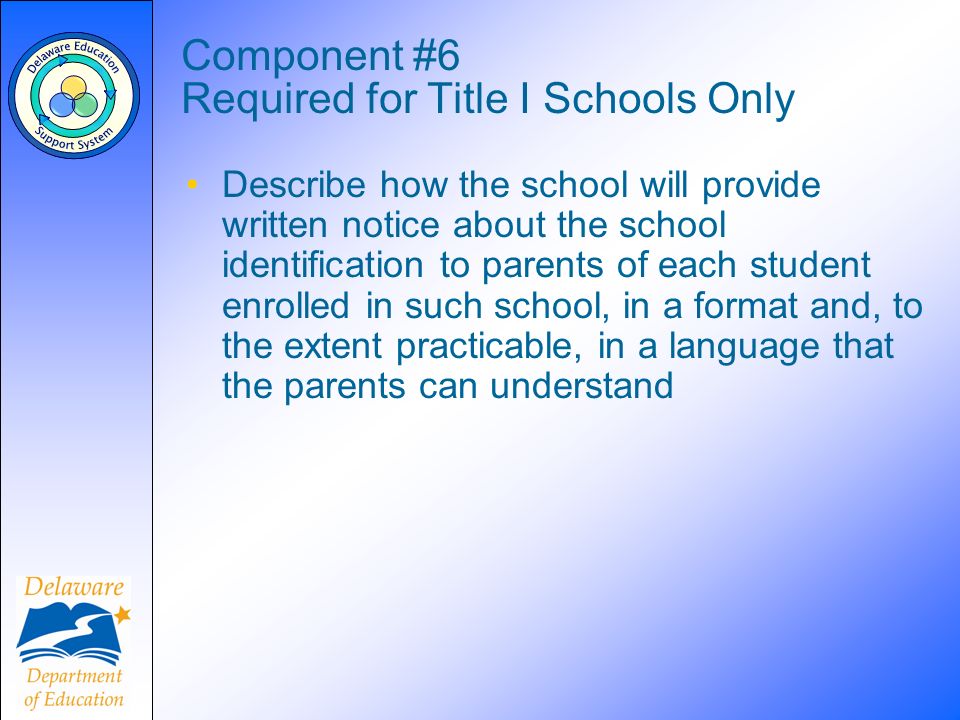 Delaware Education Support System

Component #6
Required for Title I Schools Only

• Describe how the school will provide written notice about the school identification to parents of each student enrolled in such school, in a format and, to the extent practicable, in a language that the parents can understand

Delaware Department of Education